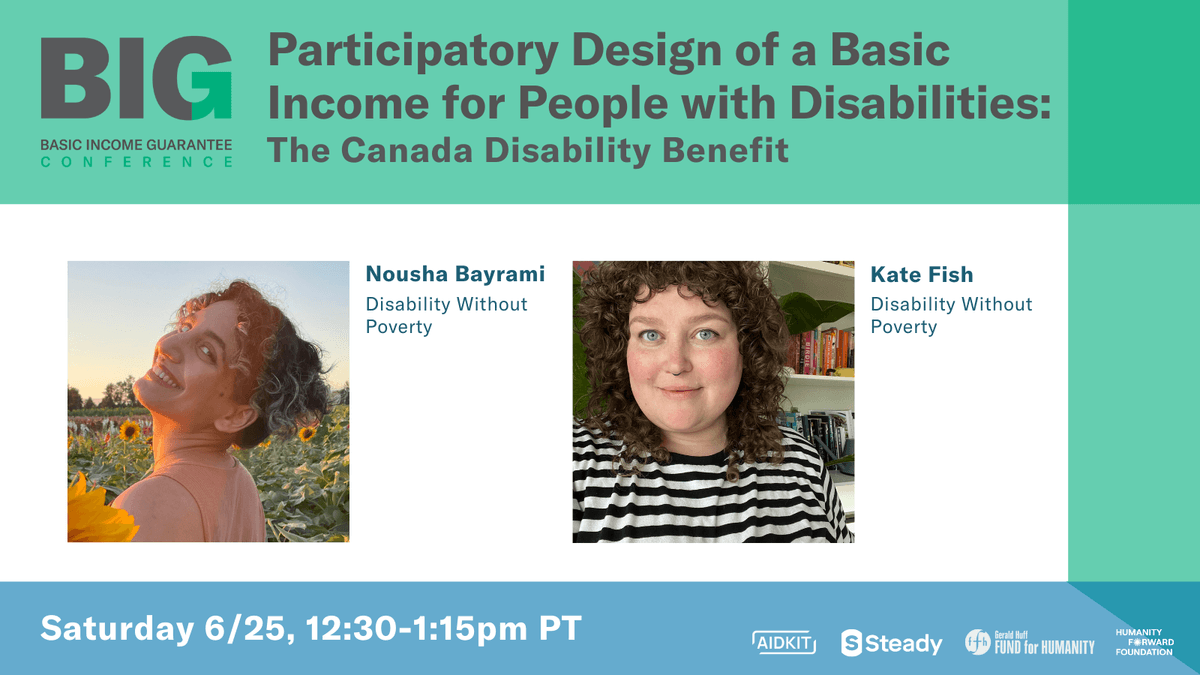 BIG
BASIC INCOME GUARANTEE
CONFERENCE

Participatory Design of a Basic Income for People with Disabilities:
The Canada Disability Benefit

Nousha Bayrami
Disability Without Poverty

Kate Fish
Disability Without Poverty

Saturday 6/25, 12:30-1:15pm PT

AIDKIT
Steady
Gerald Huff FUND for HUMANITY
HUMANITY FORWARD FOUNDATION